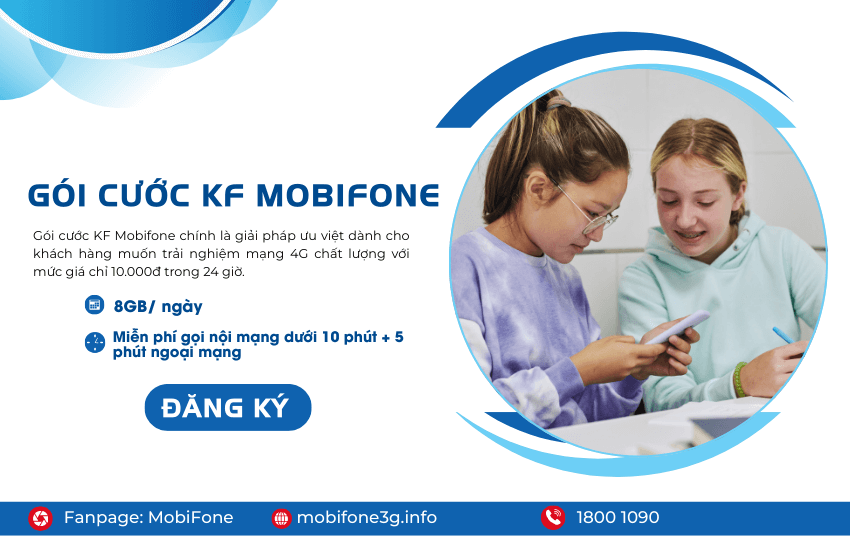 GÓI CƯỚC KF MOBIFONE

Gói cước KF Mobifone chính là giải pháp ưu việt dành cho khách hàng muốn trải nghiệm mạng 4G chất lượng với mức giá chỉ 10.000đ trong 24 giờ.

8GB/ ngày

Miễn phí gọi nội mạng dưới 10 phút + 5 phút ngoại mạng

ĐĂNG KÝ

Fanpage: MobiFone

mobifone3g.info

1800 1090